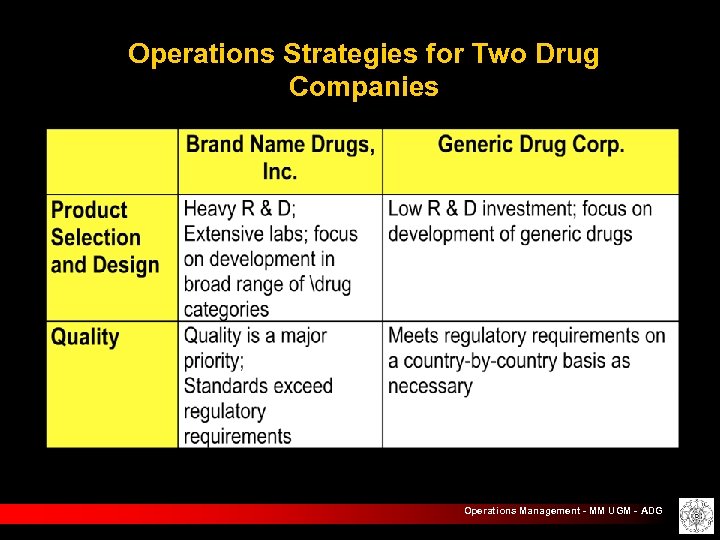 Operations Strategies for Two Drug Companies

| | Brand Name Drugs, Inc. | Generic Drug Corp. |
|---|---|---|
| Product Selection and Design | Heavy R & D; Extensive labs; focus on development in broad range of \drug categories | Low R & D investment; focus on development of generic drugs |
| Quality | Quality is a major priority; Standards exceed regulatory requirements | Meets regulatory requirements on a country-by-country basis as necessary |

Operations Management - MM UGM - ADG